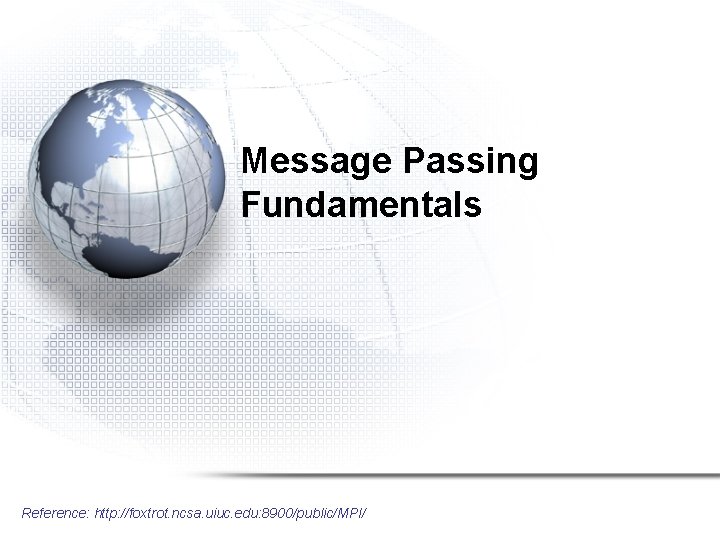 Message Passing Fundamentals

Reference: http://foxtrot.ncsa.uiuc.edu:8900/public/MPI/